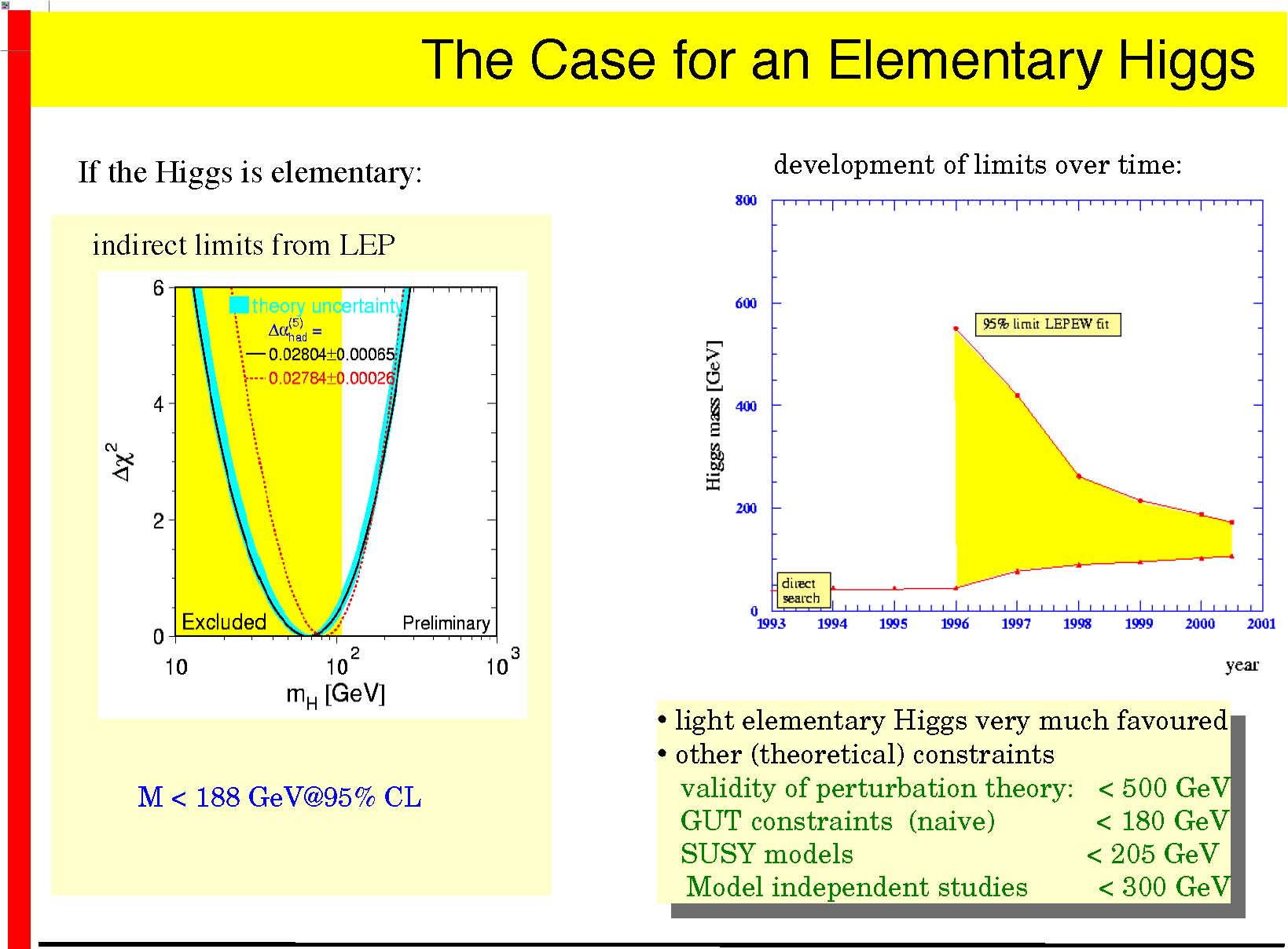 The Case for an Elementary Higgs

If the Higgs is elementary:

indirect limits from LEP

6
4
2
0
$\Delta\chi^2$
theory uncertainty
$\Delta\alpha^{(5)}_{had}$ =
0.02804±0.00065
0.02784±0.00026
Excluded
Preliminary
10
$10^2$
$10^3$
$m_H$ [GeV]

M < 188 GeV@95% CL

development of limits over time:

800
600
400
200
0
Higgs mass [GeV]
95% limit LEPEW fit
direct search
1993
1994
1995
1996
1997
1998
1999
2000
2001
year

• light elementary Higgs very much favoured
• other (theoretical) constraints
validity of perturbation theory: < 500 GeV
GUT constraints (naive) < 180 GeV
SUSY models < 205 GeV
Model independent studies < 300 GeV